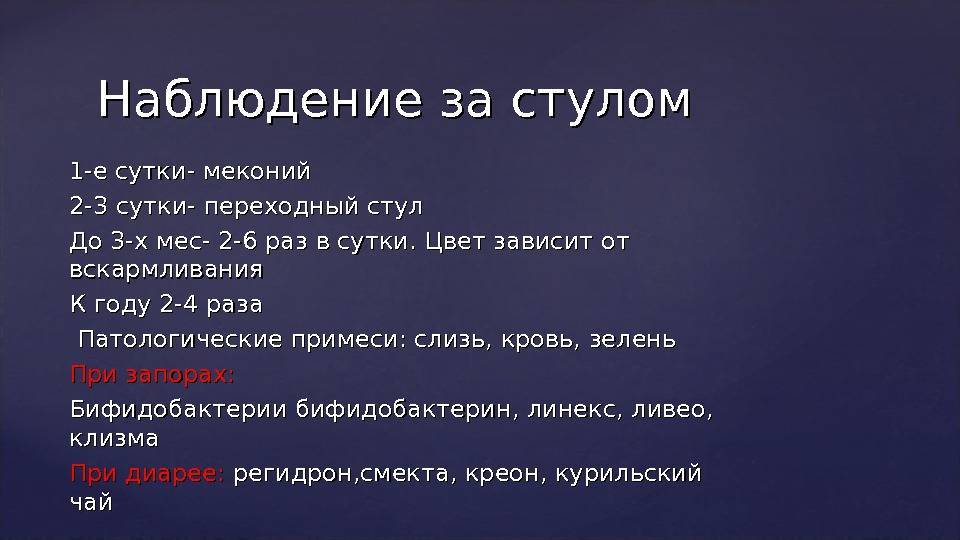 Наблюдение за стулом

1-е сутки- меконий

2-3 сутки- переходный стул

До 3-х мес- 2-6 раз в сутки. Цвет зависит от вскармливания

К году 2-4 раза

Патологические примеси: слизь, кровь, зелень

При запорах:

Бифидобактерии бифидобактерин, линекс, ливео, клизма

При диарее: регидрон,смекта, креон, курильский чай